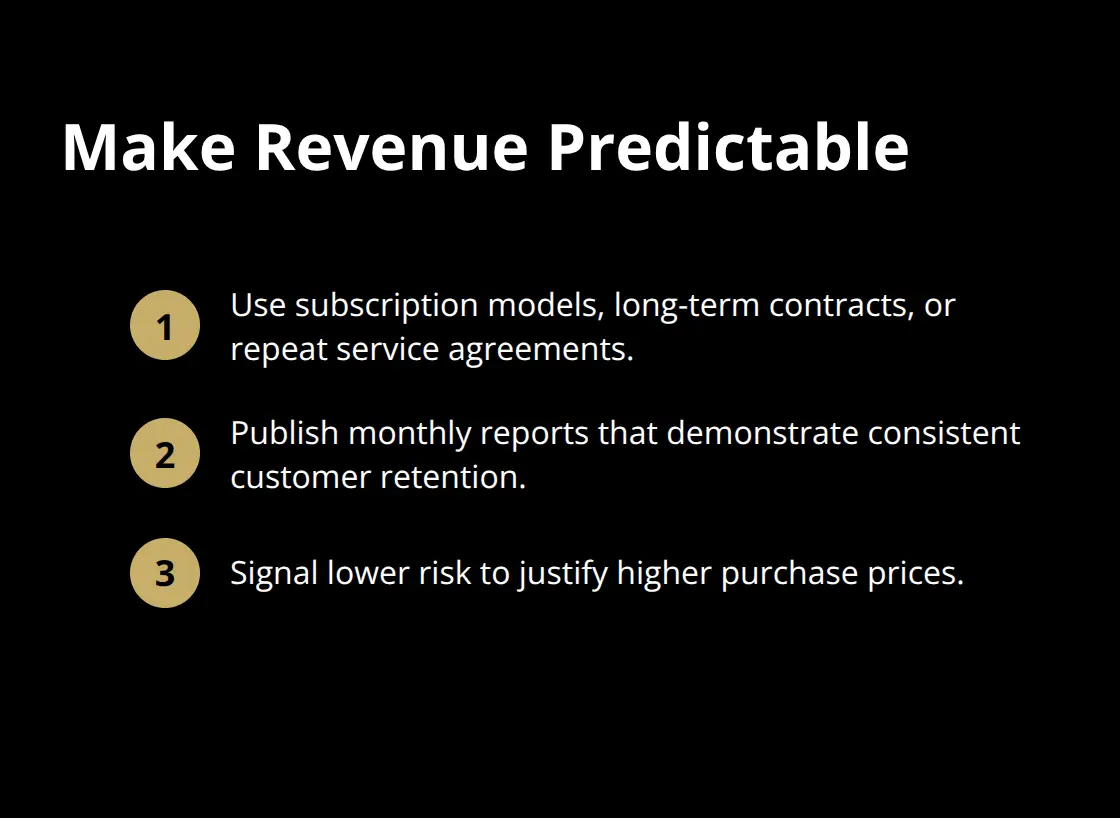 Make Revenue Predictable

1 Use subscription models, long-term contracts, or repeat service agreements.

2 Publish monthly reports that demonstrate consistent customer retention.

3 Signal lower risk to justify higher purchase prices.